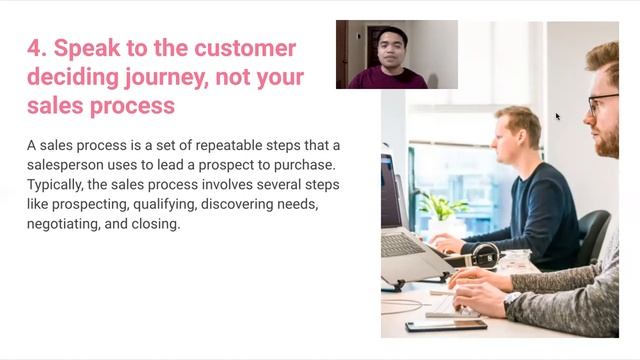 4. Speak to the customer deciding journey, not your sales process

A sales process is a set of repeatable steps that a salesperson uses to lead a prospect to purchase. Typically, the sales process involves several steps like prospecting, qualifying, discovering needs, negotiating, and closing.